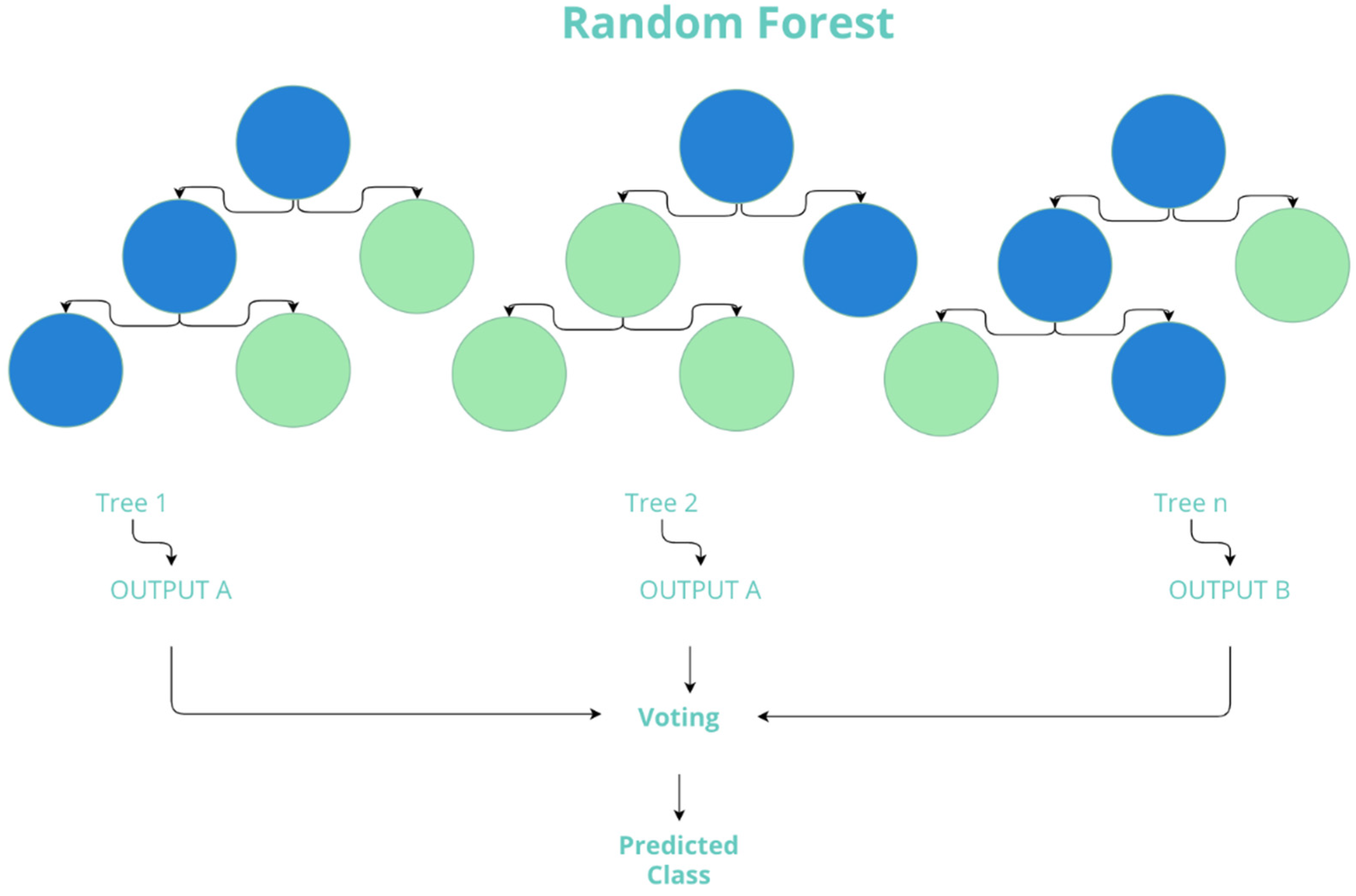 Random Forest

Tree 1

OUTPUT A

Tree 2

OUTPUT A

Tree n

OUTPUT B

Voting

Predicted Class